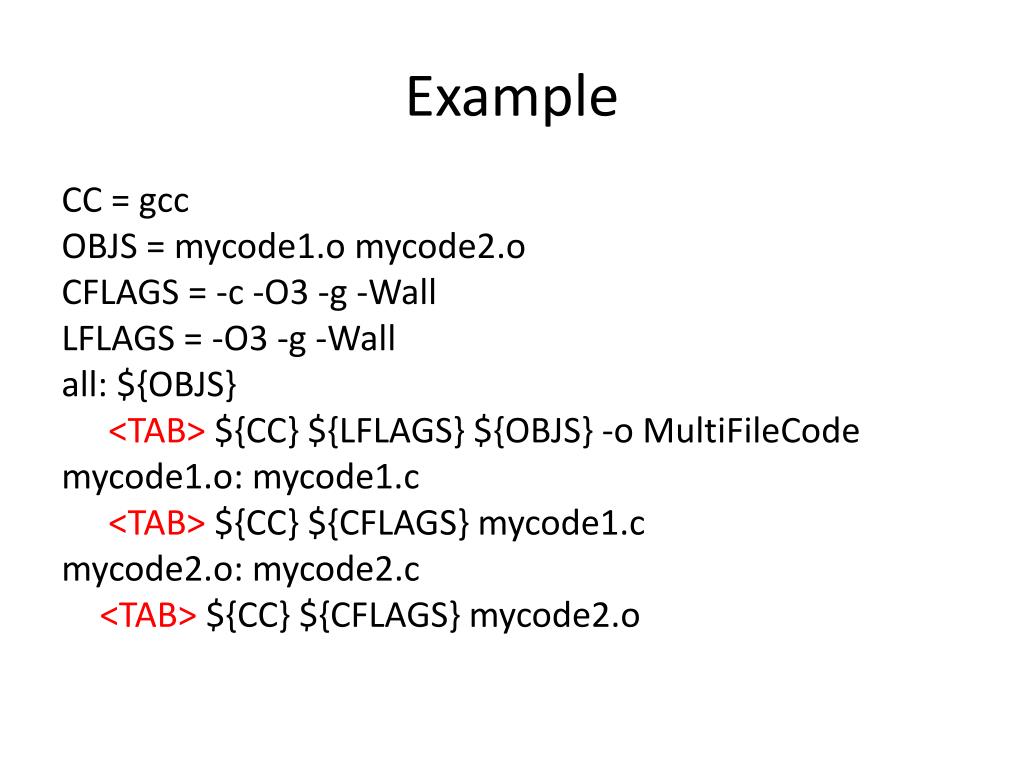 Example

CC = gcc
OBJS = mycode1.o mycode2.o
CFLAGS = -c -O3 -g -Wall
LFLAGS = -O3 -g -Wall
all: ${OBJS}
<TAB> ${CC} ${LFLAGS} ${OBJS} -o MultiFileCode
mycode1.o: mycode1.c
<TAB> ${CC} ${CFLAGS} mycode1.c
mycode2.o: mycode2.c
<TAB> ${CC} ${CFLAGS} mycode2.o